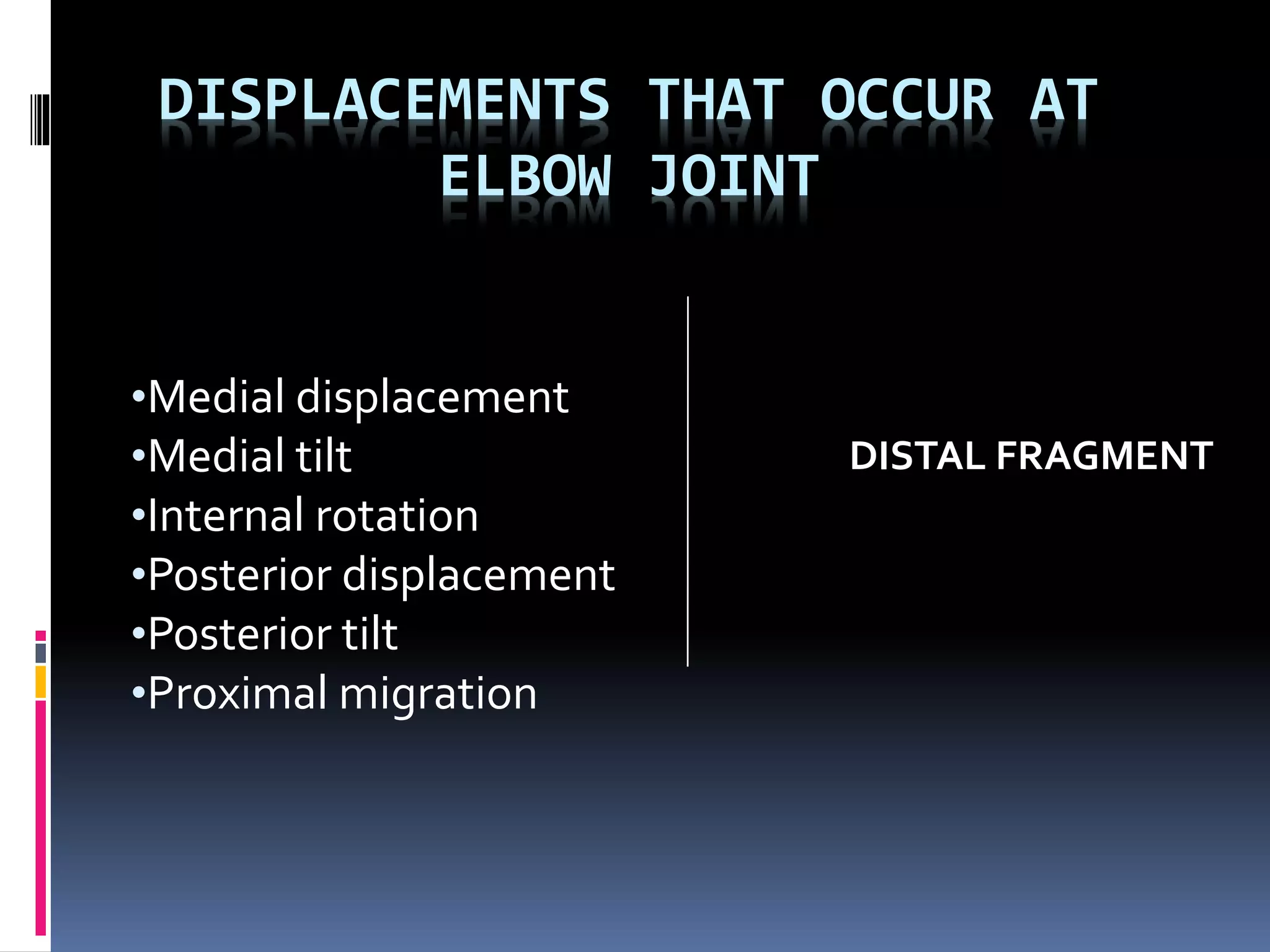 DISPLACEMENTS THAT OCCUR AT ELBOW JOINT

•Medial displacement
•Medial tilt
•Internal rotation
•Posterior displacement
•Posterior tilt
•Proximal migration

DISTAL FRAGMENT